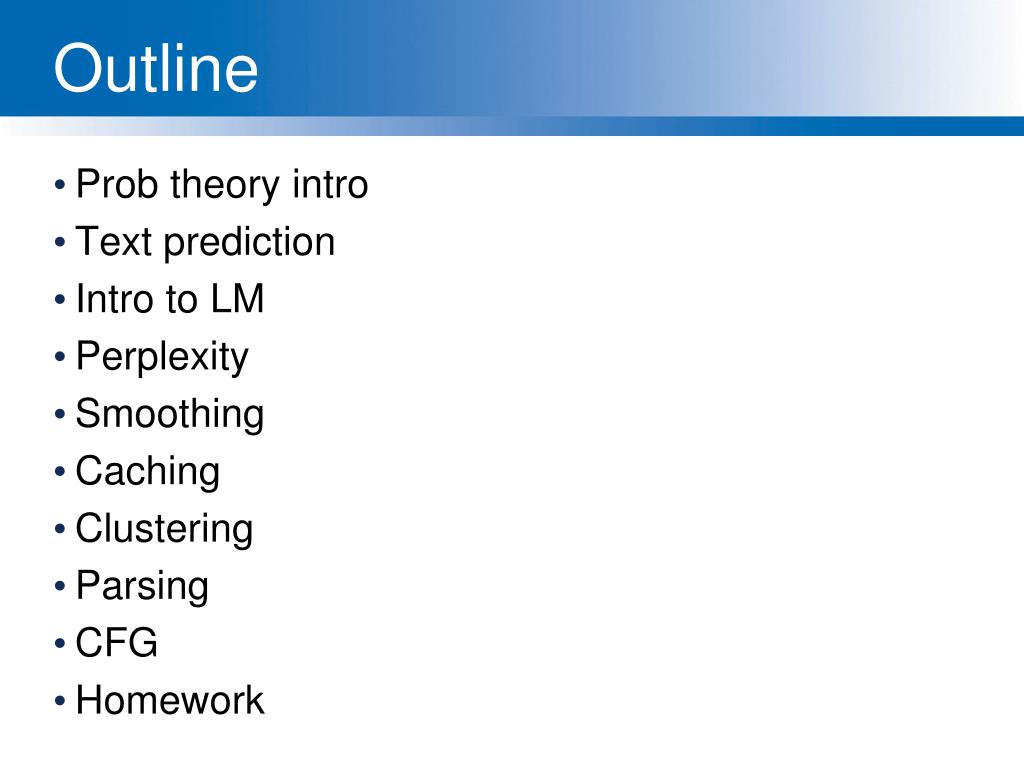 Outline

• Prob theory intro
• Text prediction
• Intro to LM
• Perplexity
• Smoothing
• Caching
• Clustering
• Parsing
• CFG
• Homework